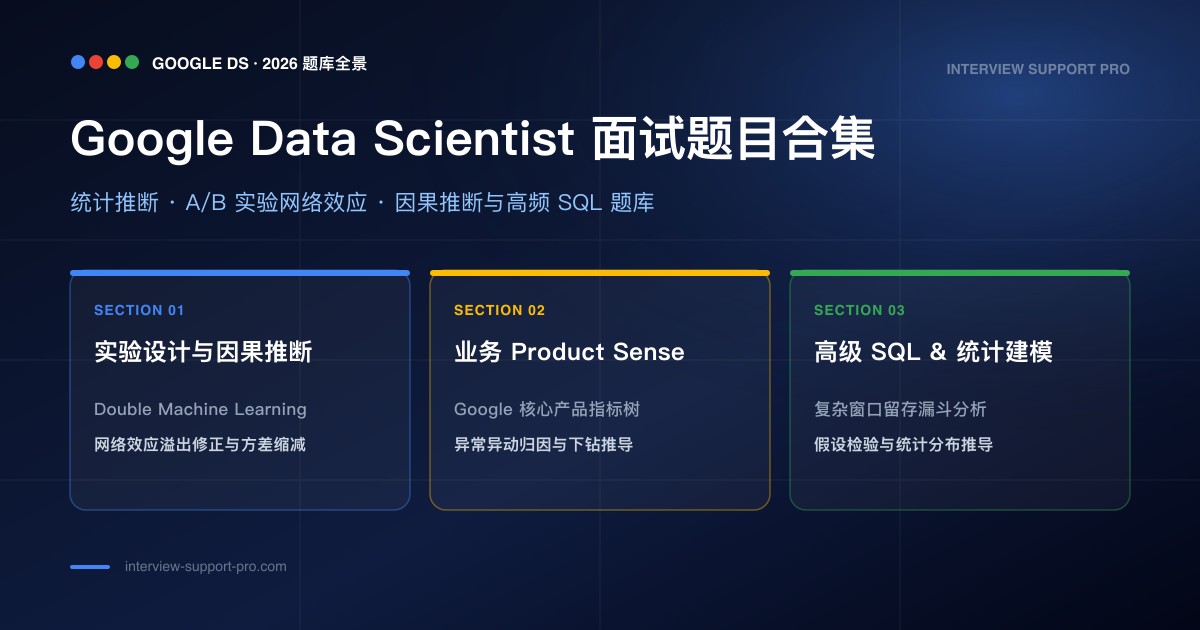 GOOGLE DS · 2026 题库全景

INTERVIEW SUPPORT PRO

Google Data Scientist 面试题目合集

统计推断 · A/B 实验网络效应 · 因果推断与高频 SQL 题库

SECTION 01

实验设计与因果推断

Double Machine Learning

网络效应溢出修正与方差缩减

SECTION 02

业务 Product Sense

Google 核心产品指标树

异常异动归因与下钻推导

SECTION 03

高级 SQL & 统计建模

复杂窗口留存漏斗分析

假设检验与统计分布推导

interview-support-pro.com